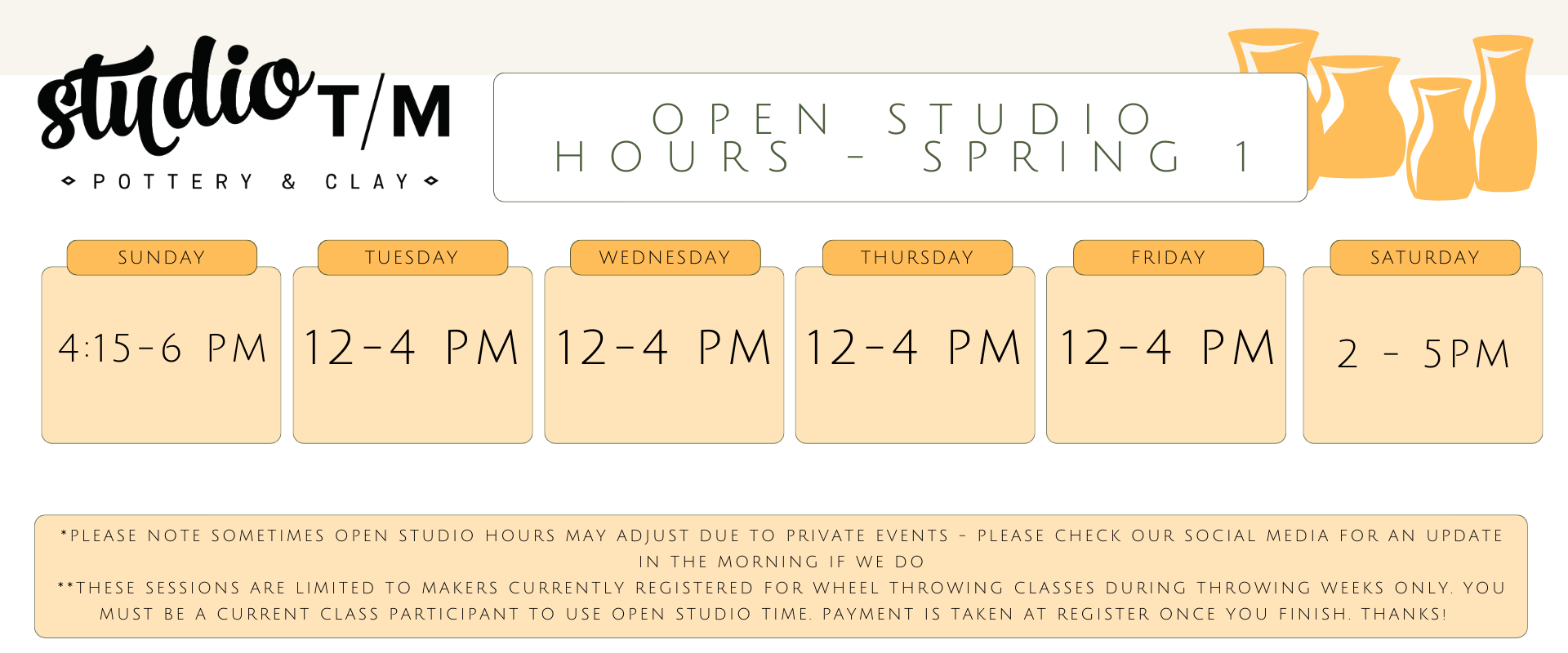 studio T/M
POTTERY & CLAY

OPEN STUDIO HOURS - SPRING 1

| SUNDAY | TUESDAY | WEDNESDAY | THURSDAY | FRIDAY | SATURDAY |
|---|---|---|---|---|---|
| 4:15-6 PM | 12-4 PM | 12-4 PM | 12-4 PM | 12-4 PM | 2 - 5PM |

*PLEASE NOTE SOMETIMES OPEN STUDIO HOURS MAY ADJUST DUE TO PRIVATE EVENTS - PLEASE CHECK OUR SOCIAL MEDIA FOR AN UPDATE IN THE MORNING IF WE DO
**THESE SESSIONS ARE LIMITED TO MAKERS CURRENTLY REGISTERED FOR WHEEL THROWING CLASSES DURING THROWING WEEKS ONLY. YOU MUST BE A CURRENT CLASS PARTICIPANT TO USE OPEN STUDIO TIME. PAYMENT IS TAKEN AT REGISTER ONCE YOU FINISH. THANKS!